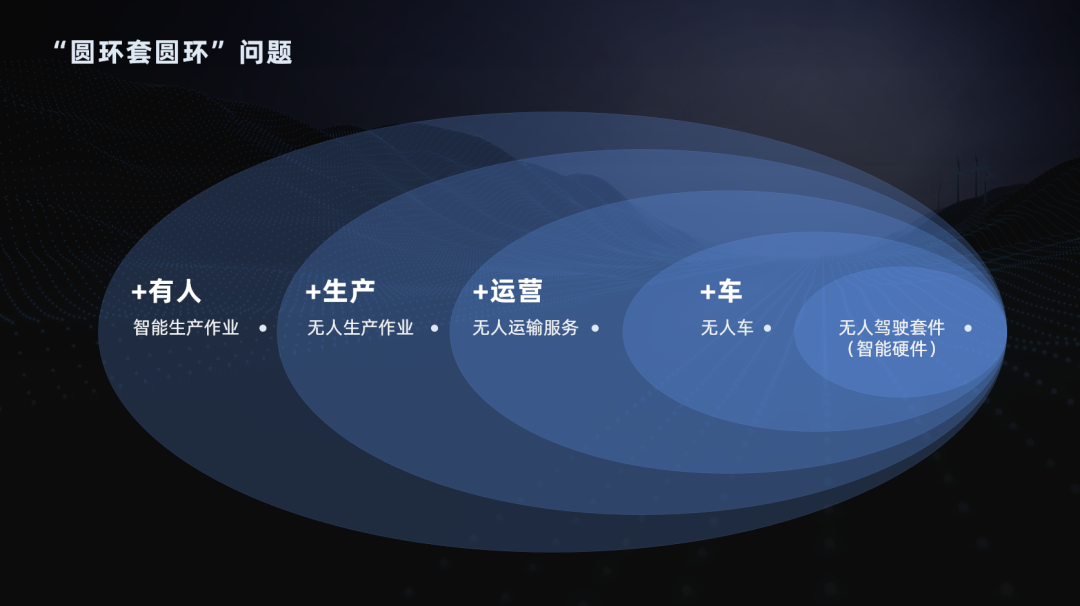 “圆环套圆环”问题

+有人
智能生产作业

+生产
无人生产作业

+运营
无人运输服务

+车
无人车

无人驾驶套件
（智能硬件）